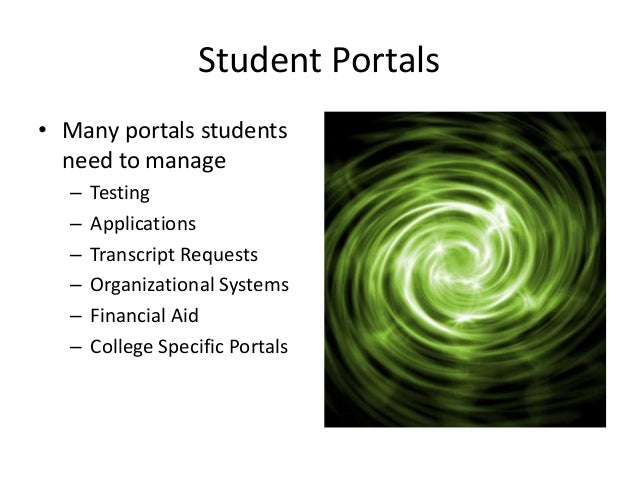 Student Portals

• Many portals students need to manage
  – Testing
  – Applications
  – Transcript Requests
  – Organizational Systems
  – Financial Aid
  – College Specific Portals